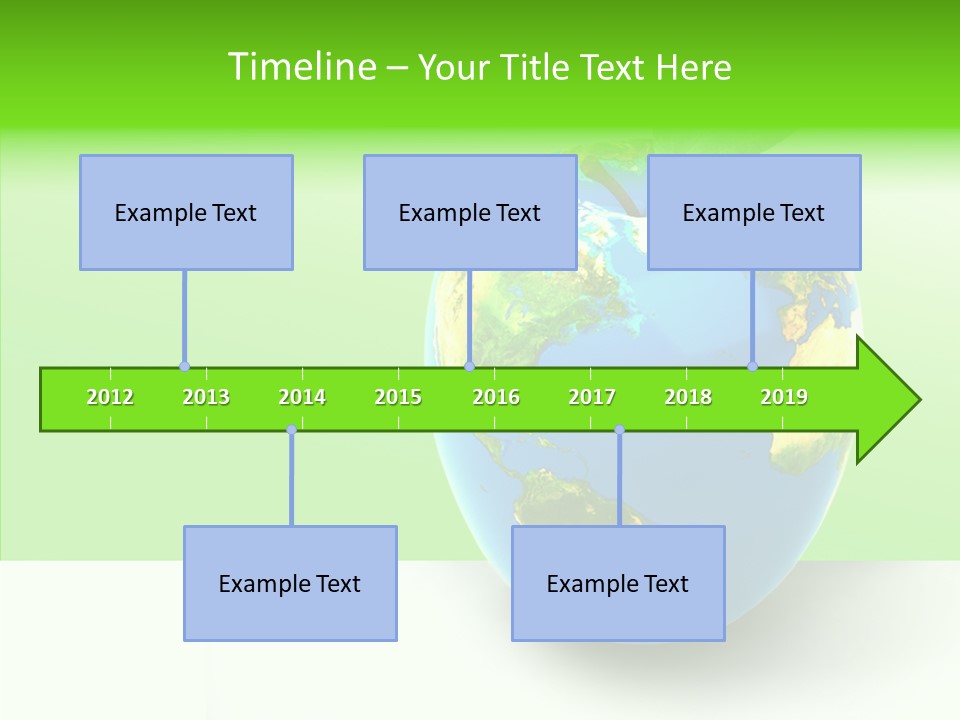 Timeline – Your Title Text Here

Example Text

Example Text

Example Text

2012 2013 2014 2015 2016 2017 2018 2019

Example Text

Example Text